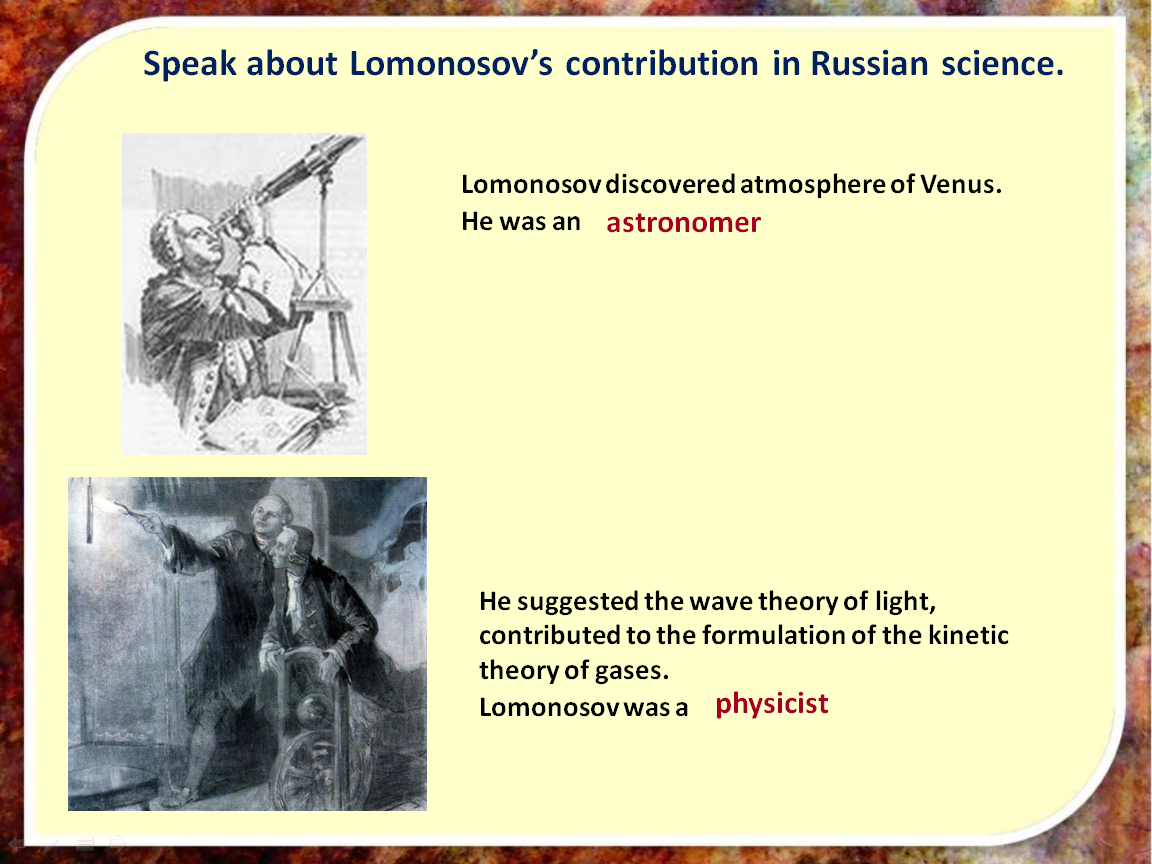 Speak about Lomonosov's contribution in Russian science.

Lomonosov discovered atmosphere of Venus.
He was an astronomer

He suggested the wave theory of light, contributed to the formulation of the kinetic theory of gases.
Lomonosov was a physicist